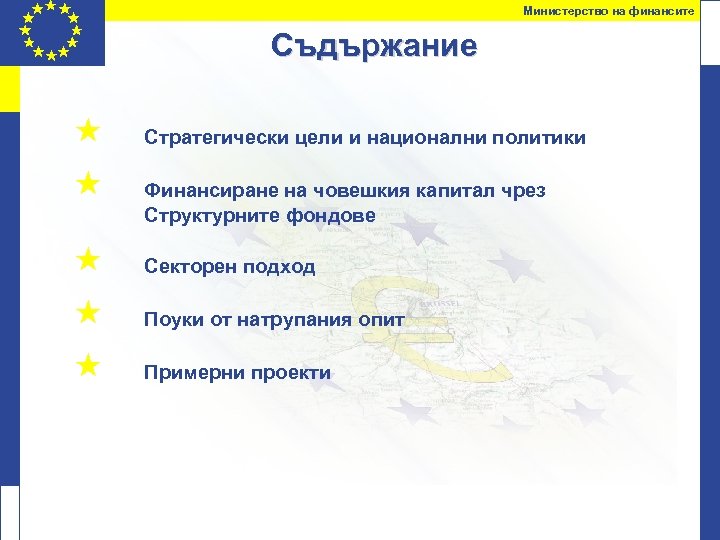 Министерство на финансите

Съдържание

Стратегически цели и национални политики

Финансиране на човешкия капитал чрез Структурните фондове

Секторен подход

Поуки от натрупания опит

Примерни проекти